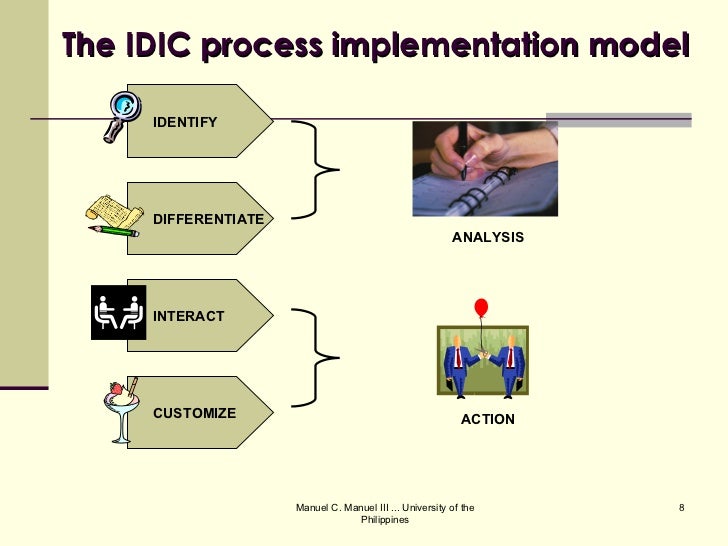 The IDIC process implementation model

IDENTIFY

DIFFERENTIATE

ANALYSIS

INTERACT

CUSTOMIZE

ACTION

Manuel C. Manuel III ... University of the Philippines

8